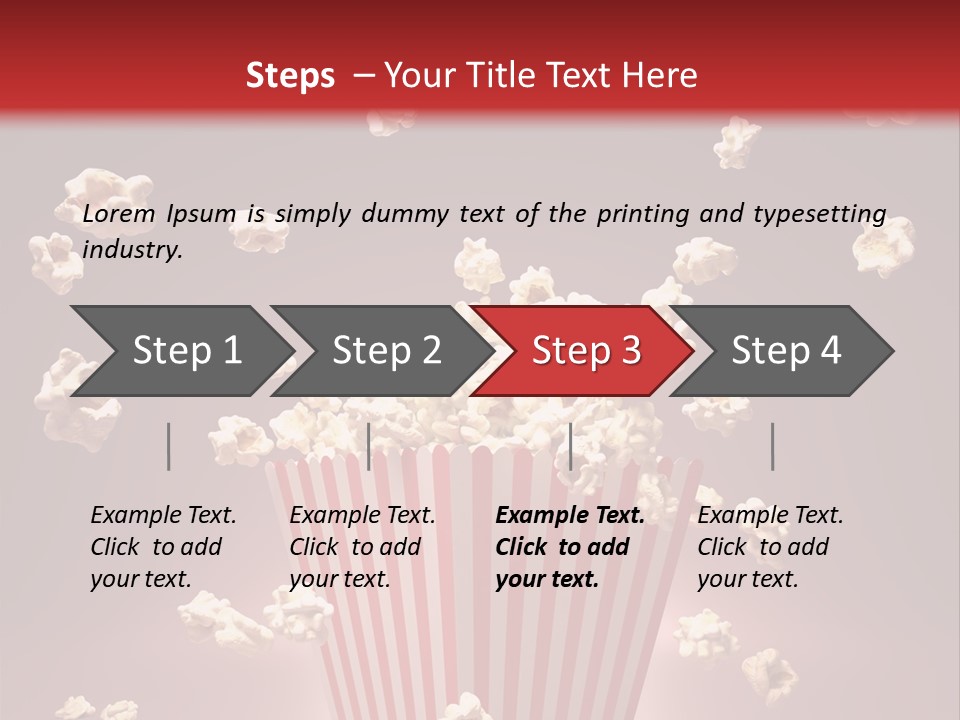 Steps – Your Title Text Here

Lorem Ipsum is simply dummy text of the printing and typesetting industry.

Step 1

Step 2

Step 3

Step 4

Example Text. Click to add your text.

Example Text. Click to add your text.

Example Text. Click to add your text.

Example Text. Click to add your text.